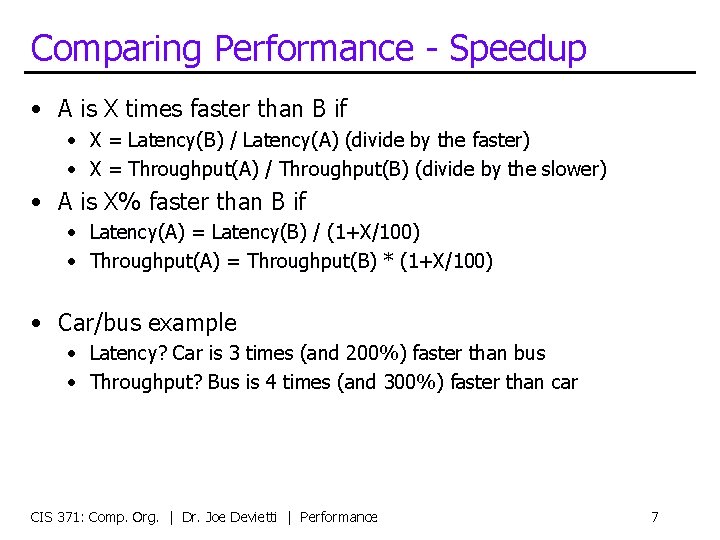 Comparing Performance - Speedup

• A is X times faster than B if
  • X = Latency(B) / Latency(A) (divide by the faster)
  • X = Throughput(A) / Throughput(B) (divide by the slower)
• A is X% faster than B if
  • Latency(A) = Latency(B) / (1+X/100)
  • Throughput(A) = Throughput(B) * (1+X/100)

• Car/bus example
  • Latency? Car is 3 times (and 200%) faster than bus
  • Throughput? Bus is 4 times (and 300%) faster than car

CIS 371: Comp. Org. | Dr. Joe Devietti | Performance

7